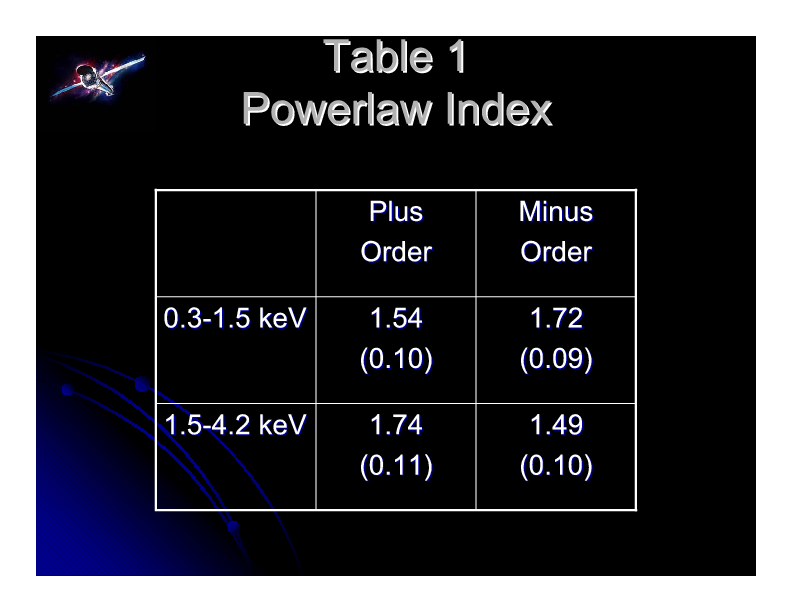 Table 1
Powerlaw Index

|  | Plus Order | Minus Order |
|---|---|---|
| 0.3-1.5 keV | 1.54 (0.10) | 1.72 (0.09) |
| 1.5-4.2 keV | 1.74 (0.11) | 1.49 (0.10) |